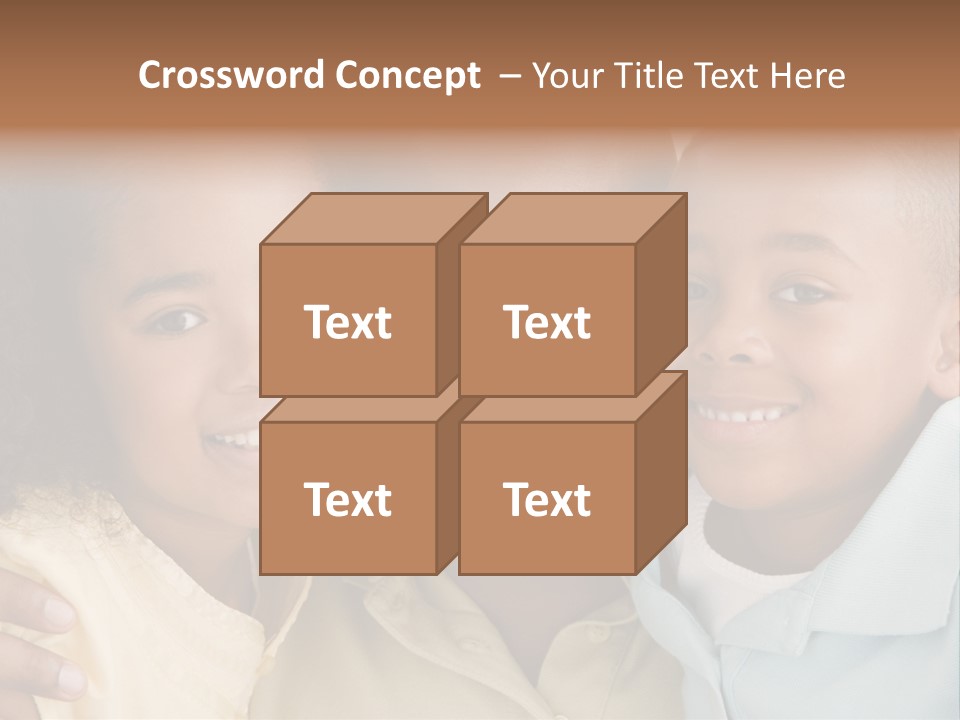 Crossword Concept – Your Title Text Here

Text

Text

Text

Text